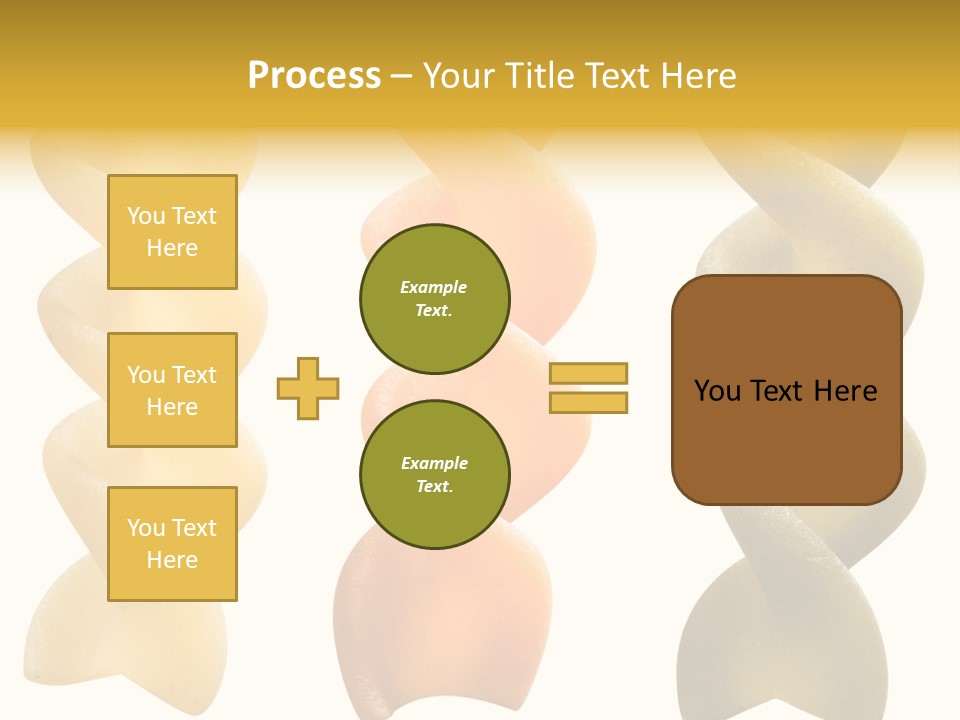 Process – Your Title Text Here

You Text Here

You Text Here

You Text Here

Example Text.

Example Text.

You Text Here